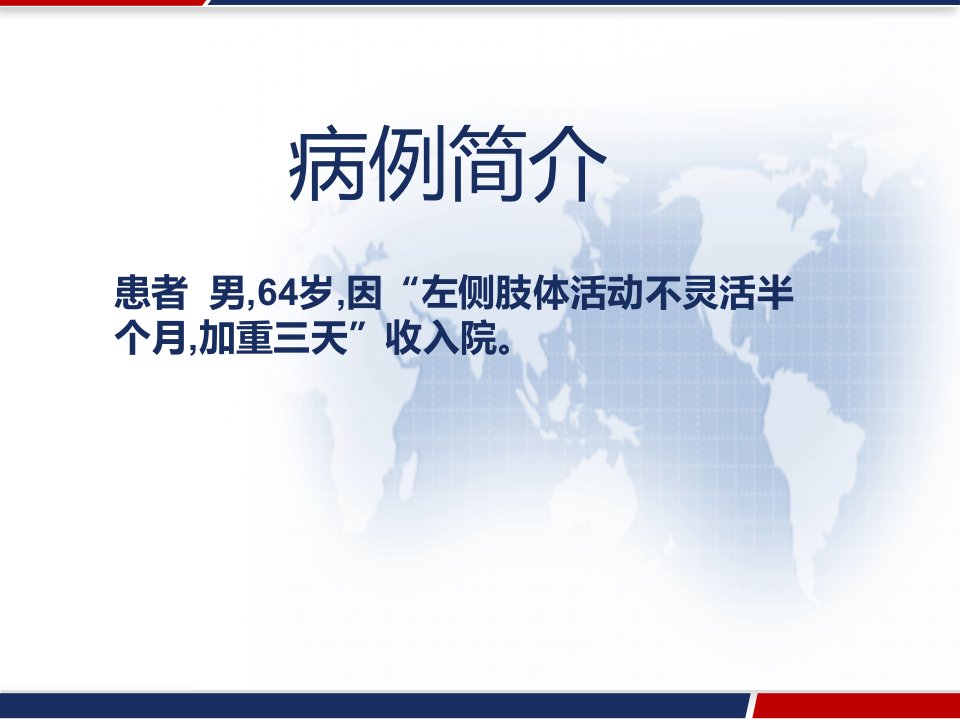 病例简介

患者 男,64岁,因“左侧肢体活动不灵活半个月,加重三天”收入院。